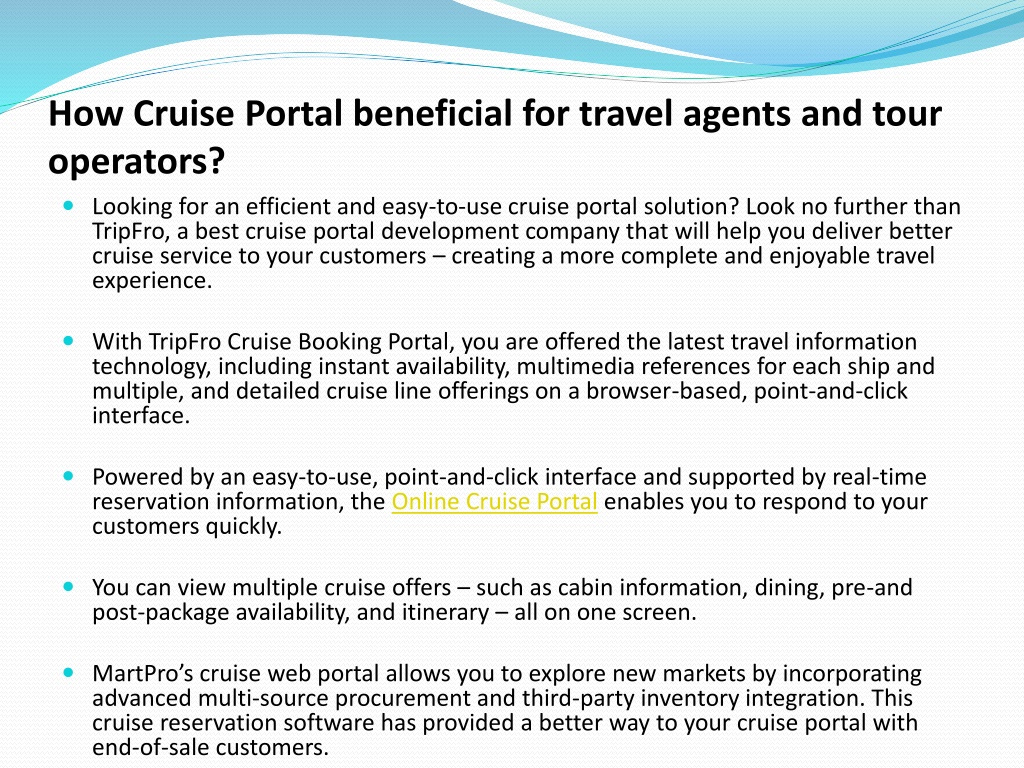 How Cruise Portal beneficial for travel agents and tour operators?

Looking for an efficient and easy-to-use cruise portal solution? Look no further than TripFro, a best cruise portal development company that will help you deliver better cruise service to your customers – creating a more complete and enjoyable travel experience.

With TripFro Cruise Booking Portal, you are offered the latest travel information technology, including instant availability, multimedia references for each ship and multiple, and detailed cruise line offerings on a browser-based, point-and-click interface.

Powered by an easy-to-use, point-and-click interface and supported by real-time reservation information, the Online Cruise Portal enables you to respond to your customers quickly.

You can view multiple cruise offers – such as cabin information, dining, pre-and post-package availability, and itinerary – all on one screen.

MartPro's cruise web portal allows you to explore new markets by incorporating advanced multi-source procurement and third-party inventory integration. This cruise reservation software has provided a better way to your cruise portal with end-of-sale customers.